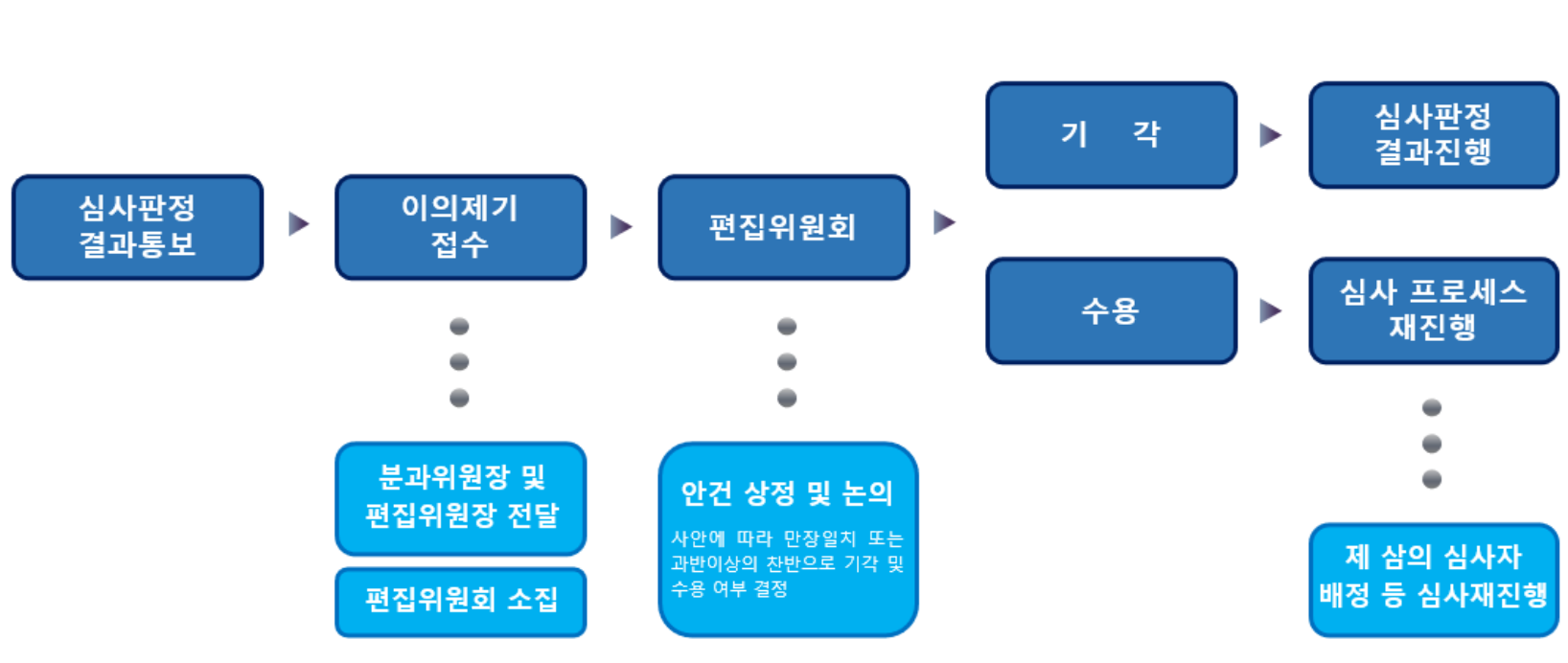 심사판정
결과통보

이의제기
접수

편집위원회

기 각

심사판정
결과진행

수용

심사 프로세스
재진행

분과위원장 및
편집위원장 전달

편집위원회 소집

안건 상정 및 논의

사안에 따라 만장일치 또는 과반이상의 찬반으로 기각 및 수용 여부 결정

제 삼의 심사자
배정 등 심사재진행